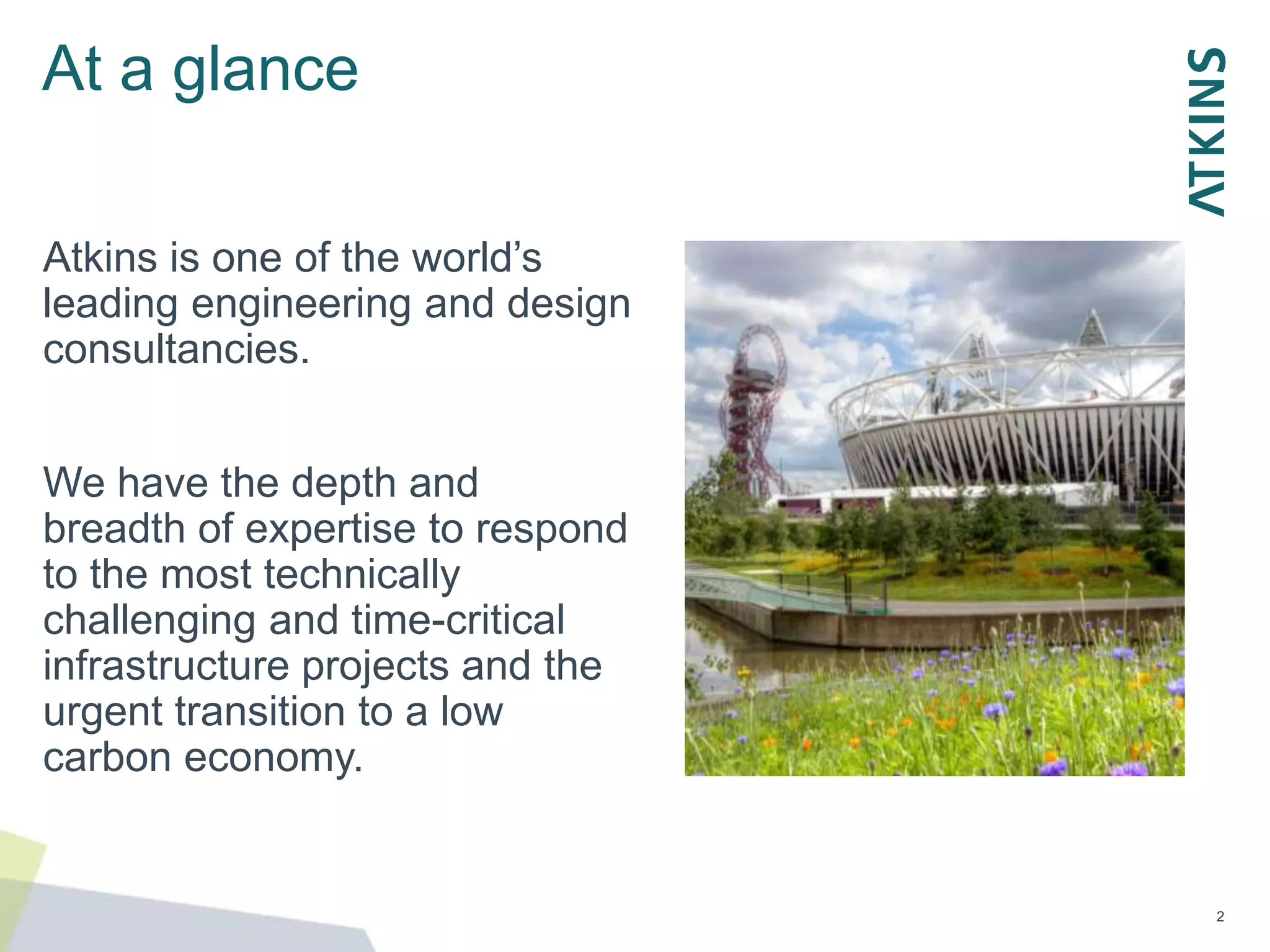 At a glance

ATKINS

Atkins is one of the world’s leading engineering and design consultancies.

We have the depth and breadth of expertise to respond to the most technically challenging and time-critical infrastructure projects and the urgent transition to a low carbon economy.

2